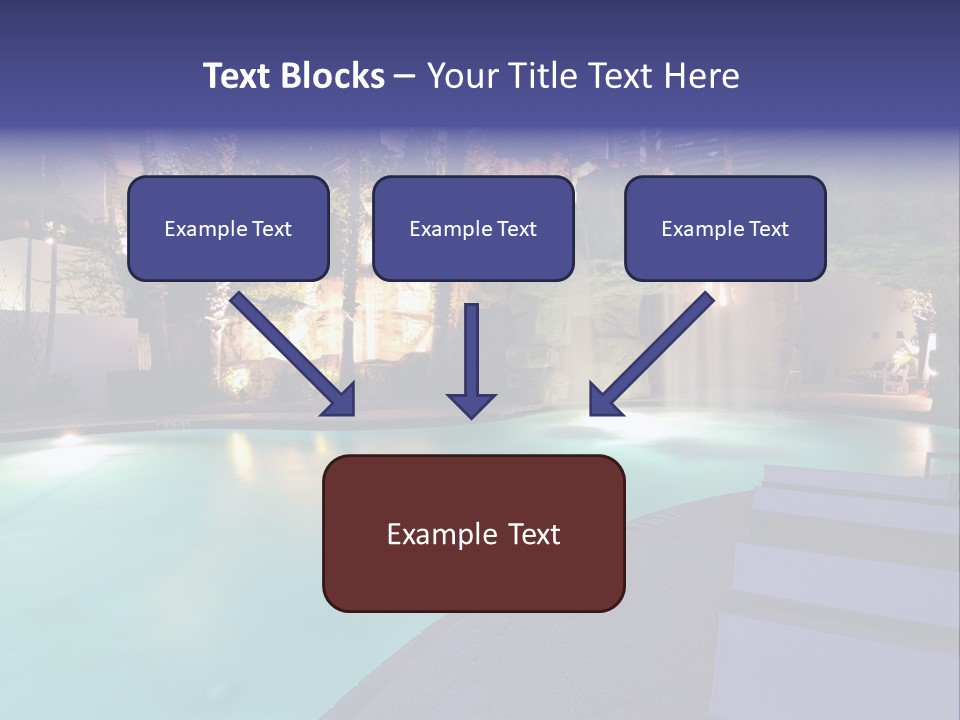 Text Blocks – Your Title Text Here

Example Text

Example Text

Example Text

Example Text